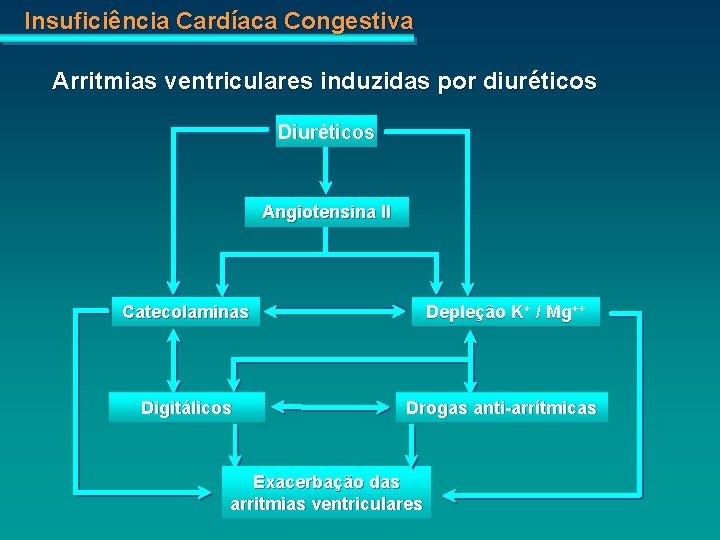 Insuficiência Cardíaca Congestiva

Arritmias ventriculares induzidas por diuréticos

Diuréticos

Angiotensina II

Catecolaminas

Depleção $K^+$ / $Mg^{++}$

Digitálicos

Drogas anti-arrítmicas

Exacerbação das arritmias ventriculares